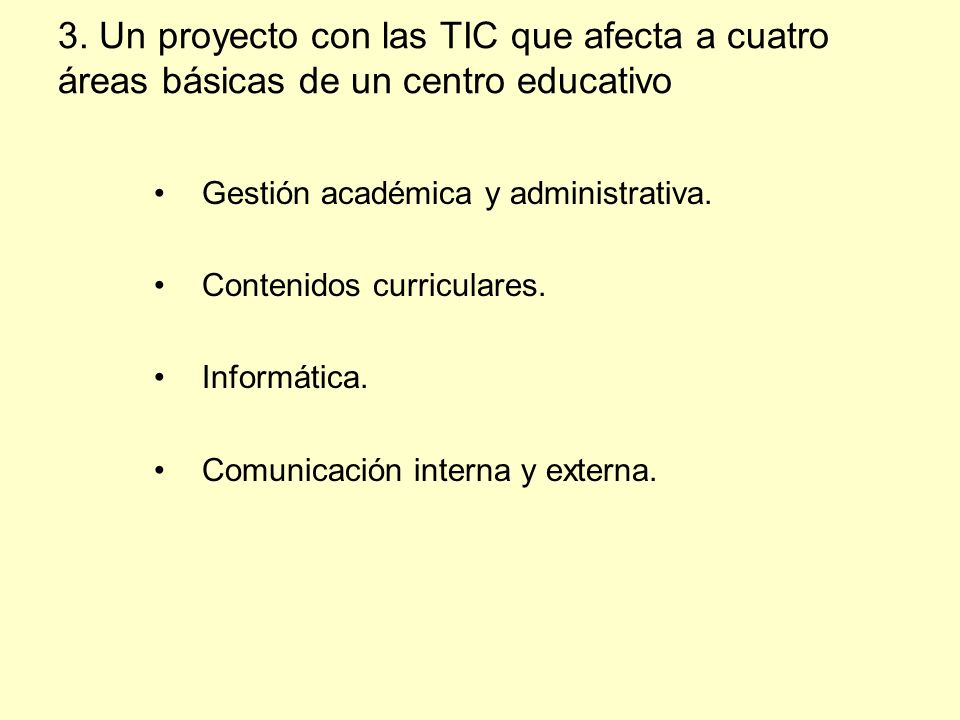 3. Un proyecto con las TIC que afecta a cuatro áreas básicas de un centro educativo

• Gestión académica y administrativa.

• Contenidos curriculares.

• Informática.

• Comunicación interna y externa.